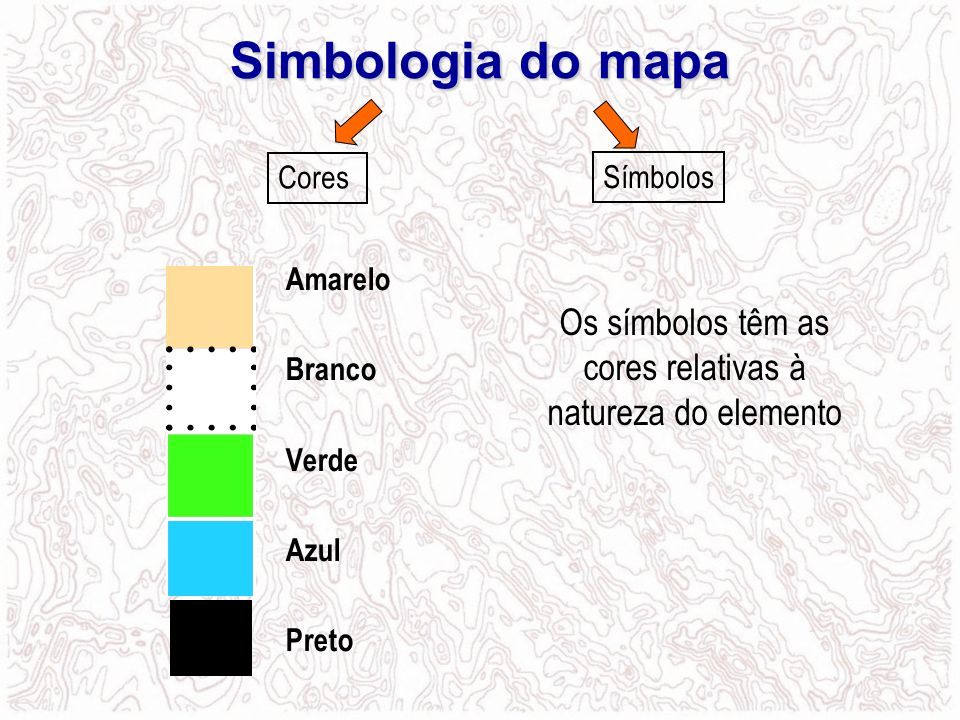 Simbologia do mapa

Cores

Símbolos

Amarelo

Branco

Verde

Azul

Preto

Os símbolos têm as cores relativas à natureza do elemento